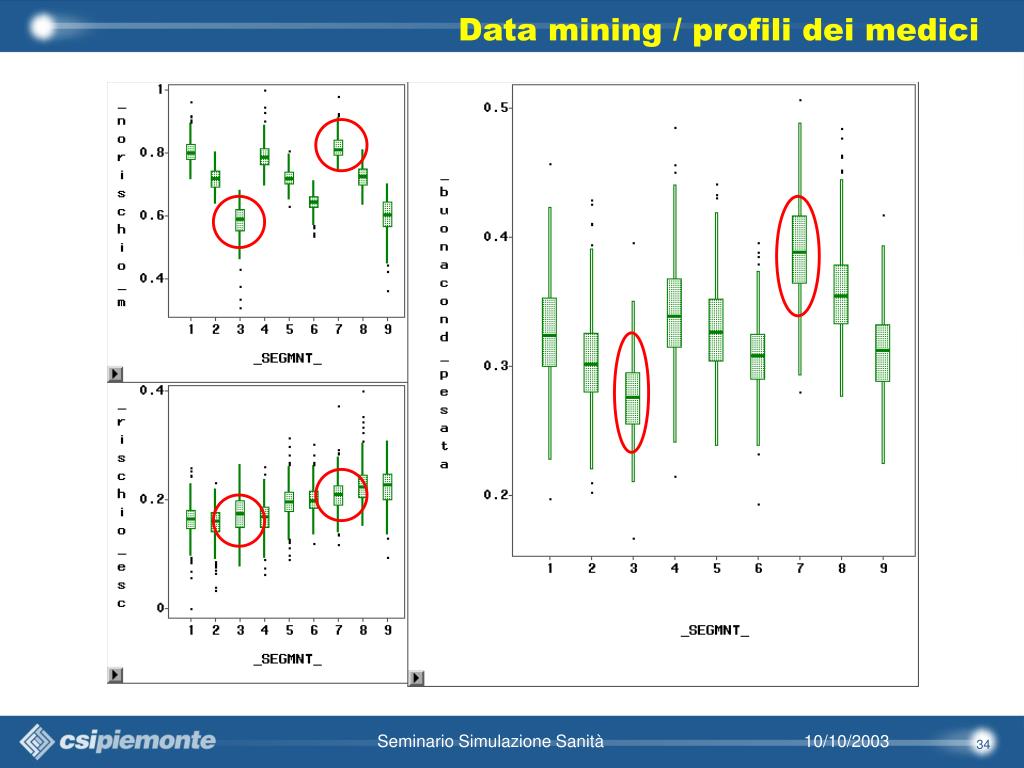 Data mining / profili dei medici

_norischio_m

1

0.8

0.6

0.4

1 2 3 4 5 6 7 8 9

_SEGMNT_

_rischio_esc

0.4

0.2

0

1 2 3 4 5 6 7 8 9

_SEGMNT_

_buonacond_pesata

0.5

0.4

0.3

0.2

1 2 3 4 5 6 7 8 9

_SEGMNT_

csipiemonte

Seminario Simulazione Sanità

10/10/2003

34